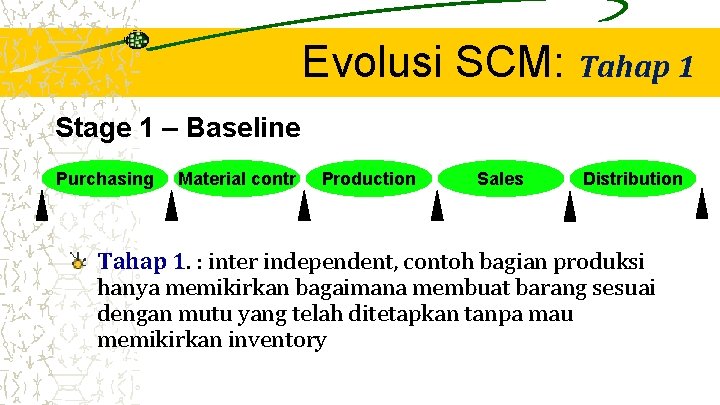 Evolusi SCM: Tahap 1

Stage 1 – Baseline

Purchasing
Material contr
Production
Sales
Distribution

Tahap 1. : inter independent, contoh bagian produksi hanya memikirkan bagaimana membuat barang sesuai dengan mutu yang telah ditetapkan tanpa mau memikirkan inventory